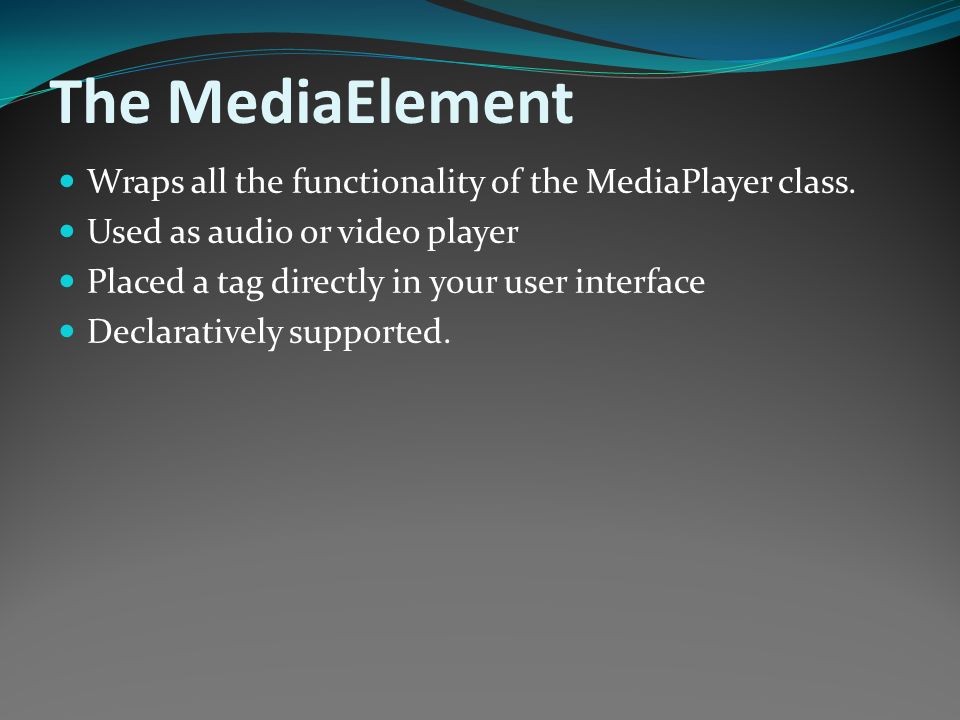 The MediaElement

- Wraps all the functionality of the MediaPlayer class.
- Used as audio or video player
- Placed a tag directly in your user interface
- Declaratively supported.